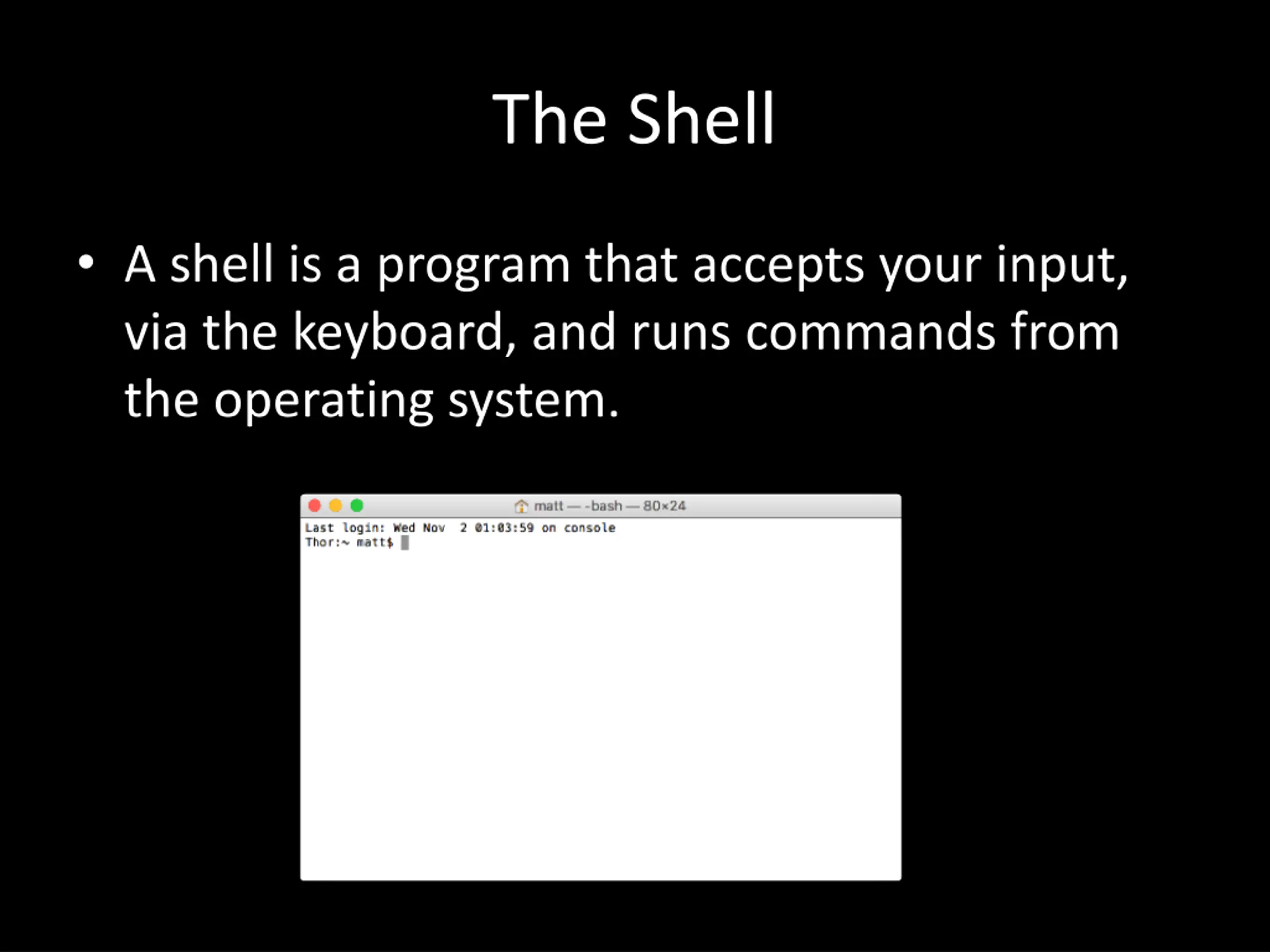 The Shell

• A shell is a program that accepts your input, via the keyboard, and runs commands from the operating system.

matt — -bash — 80×24

Last login: Wed Nov  2 01:03:59 on console
Thor:~ matt$